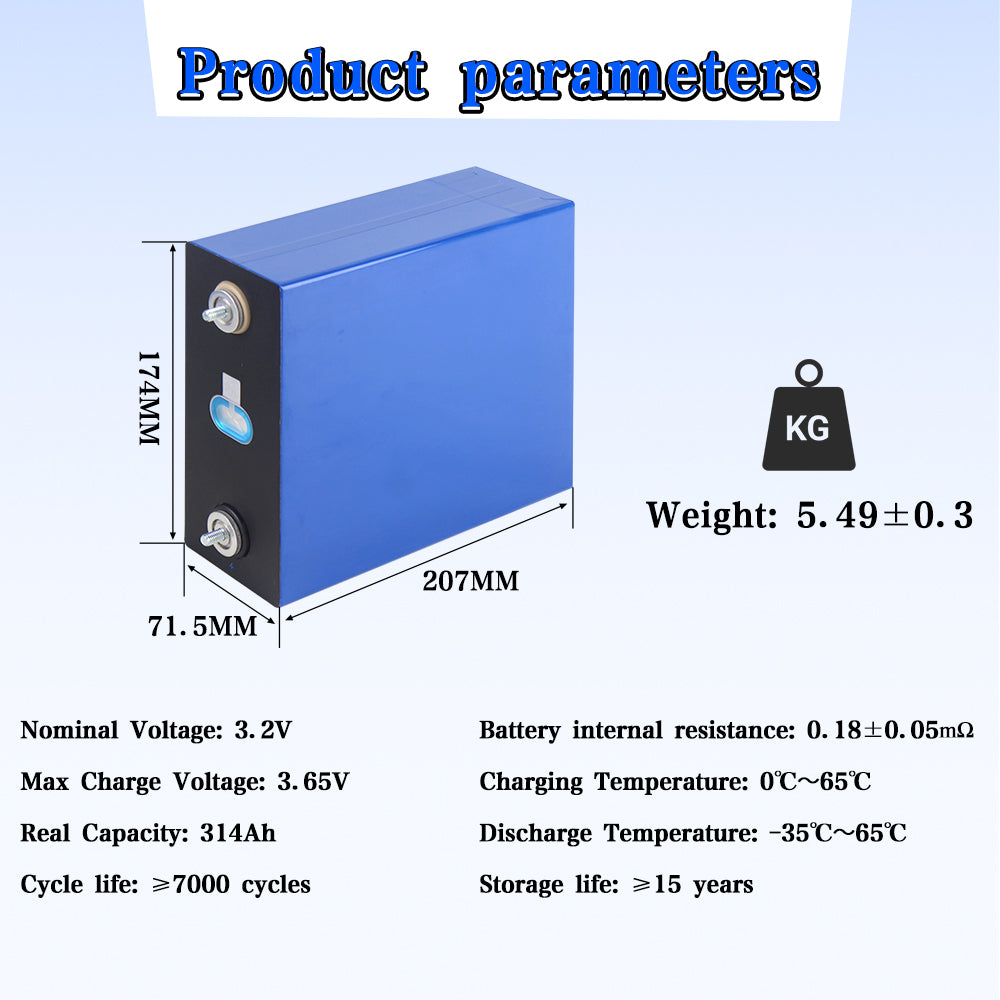 Product parameters

174MM

207MM

71.5MM

KG

Weight: 5.49±0.3

Nominal Voltage: 3.2V

Max Charge Voltage: 3.65V

Real Capacity: 314Ah

Cycle life: ≥7000 cycles

Battery internal resistance: 0.18±0.05mΩ

Charging Temperature: 0℃~65℃

Discharge Temperature: -35℃~65℃

Storage life: ≥15 years